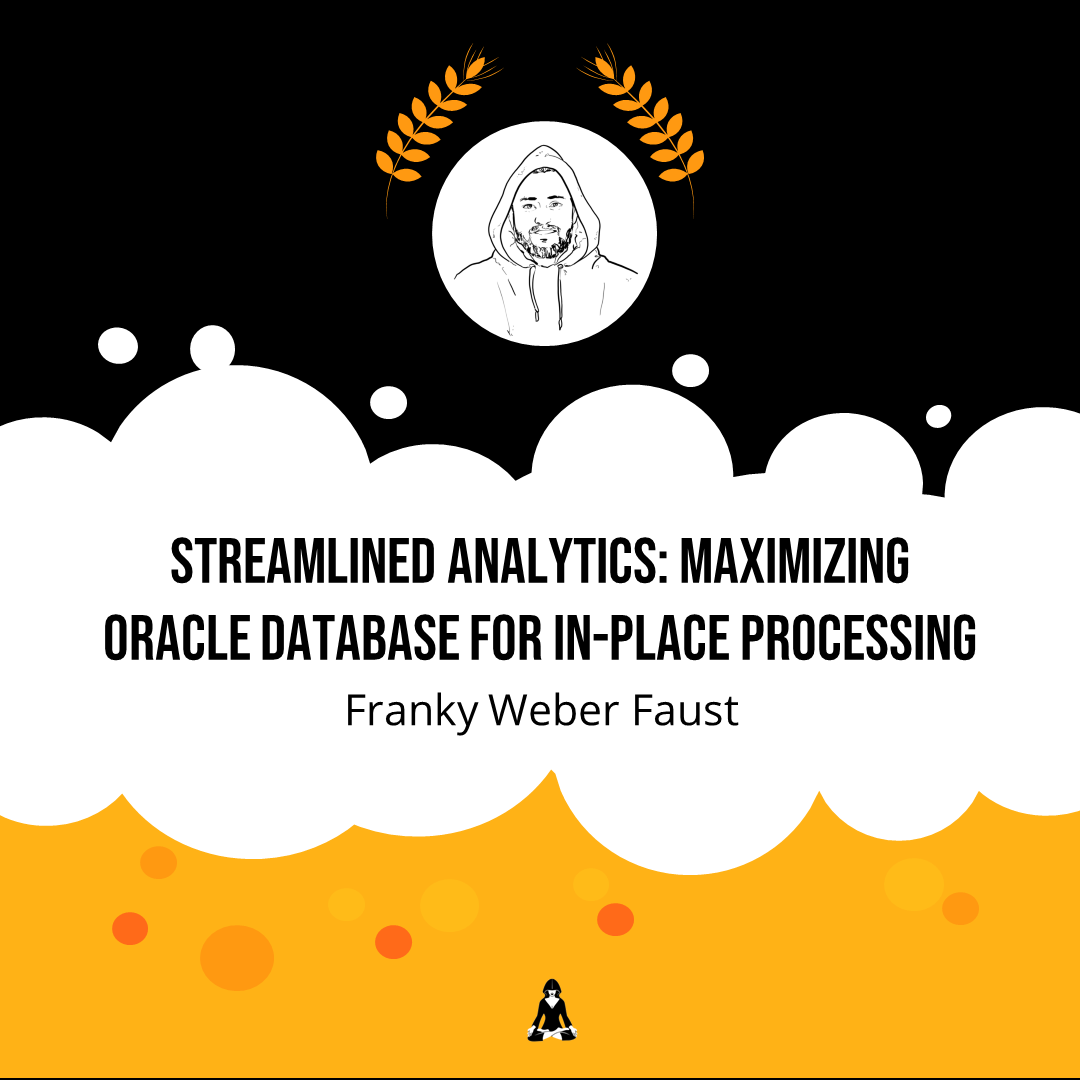 STREAMLINED ANALYTICS: MAXIMIZING ORACLE DATABASE FOR IN-PLACE PROCESSING

Franky Weber Faust